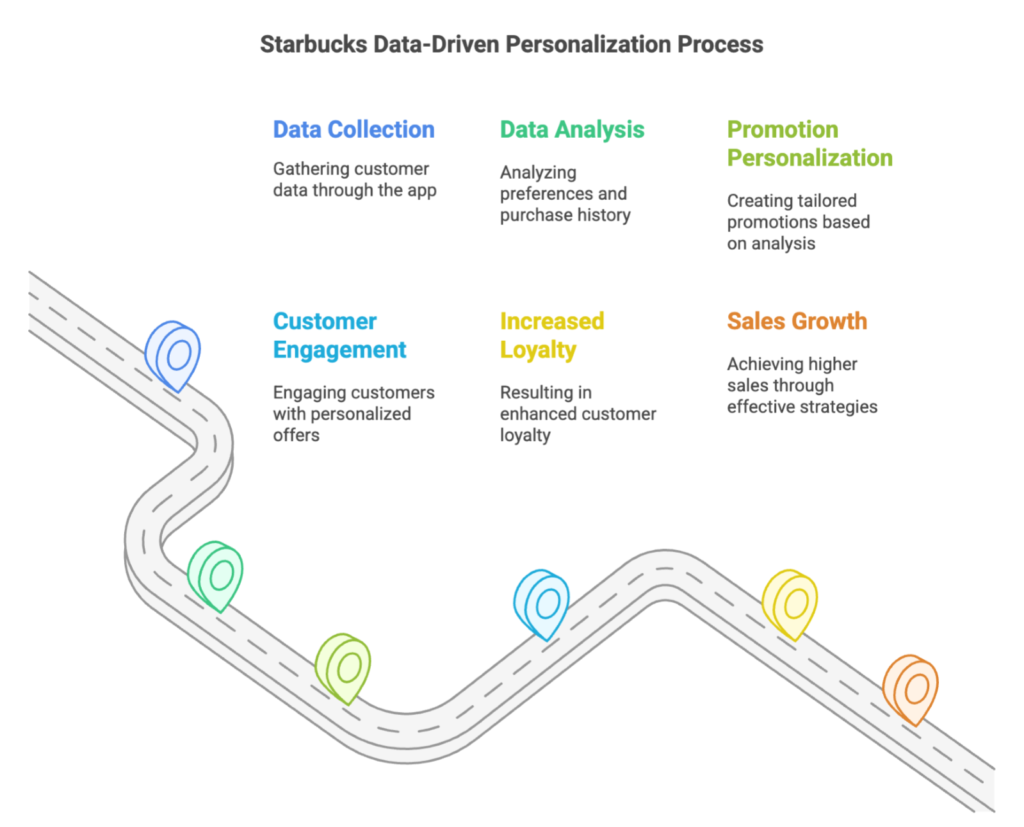 Starbucks Data-Driven Personalization Process

Data Collection

Gathering customer data through the app

Data Analysis

Analyzing preferences and purchase history

Promotion Personalization

Creating tailored promotions based on analysis

Customer Engagement

Engaging customers with personalized offers

Increased Loyalty

Resulting in enhanced customer loyalty

Sales Growth

Achieving higher sales through effective strategies